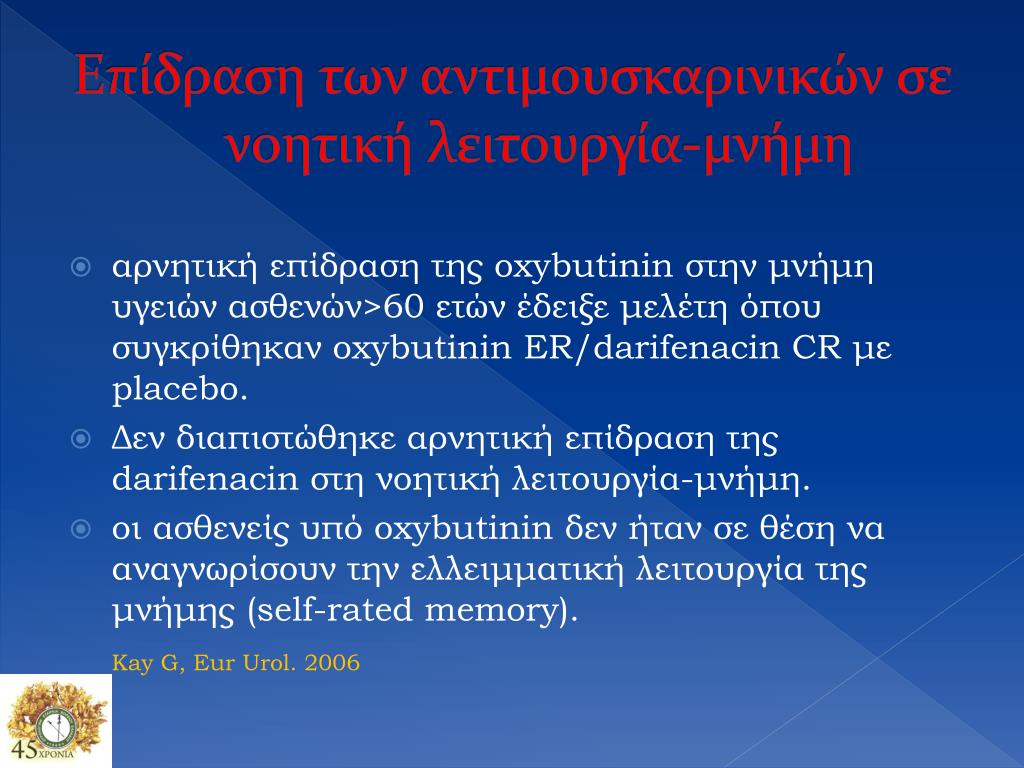 Επίδραση των αντιμουσκαρινικών σε νοητική λειτουργία-μνήμη

αρνητική επίδραση της oxybutinin στην μνήμη υγειών ασθενών>60 ετών έδειξε μελέτη όπου συγκρίθηκαν oxybutinin ER/darifenacin CR με placebo.

Δεν διαπιστώθηκε αρνητική επίδραση της darifenacin στη νοητική λειτουργία-μνήμη.

οι ασθενείς υπό oxybutinin δεν ήταν σε θέση να αναγνωρίσουν την ελλειμματική λειτουργία της μνήμης (self-rated memory).

Kay G, Eur Urol. 2006

45 ΧΡΟΝΙΑ